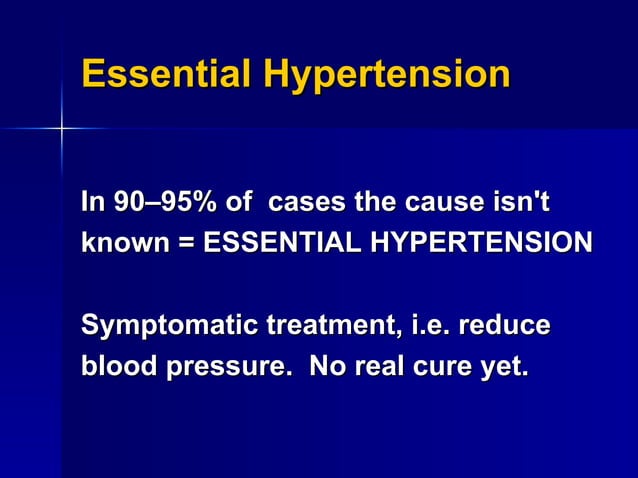 Essential Hypertension

In 90–95% of cases the cause isn't known = ESSENTIAL HYPERTENSION

Symptomatic treatment, i.e. reduce blood pressure. No real cure yet.